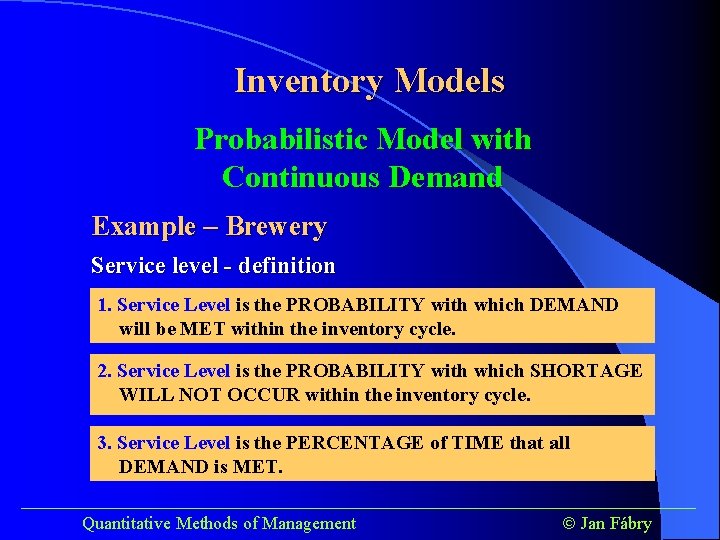 Inventory Models

Probabilistic Model with Continuous Demand

Example – Brewery

Service level - definition

1. Service Level is the PROBABILITY with which DEMAND will be MET within the inventory cycle.

2. Service Level is the PROBABILITY with which SHORTAGE WILL NOT OCCUR within the inventory cycle.

3. Service Level is the PERCENTAGE of TIME that all DEMAND is MET.

Quantitative Methods of Management

© Jan Fábry